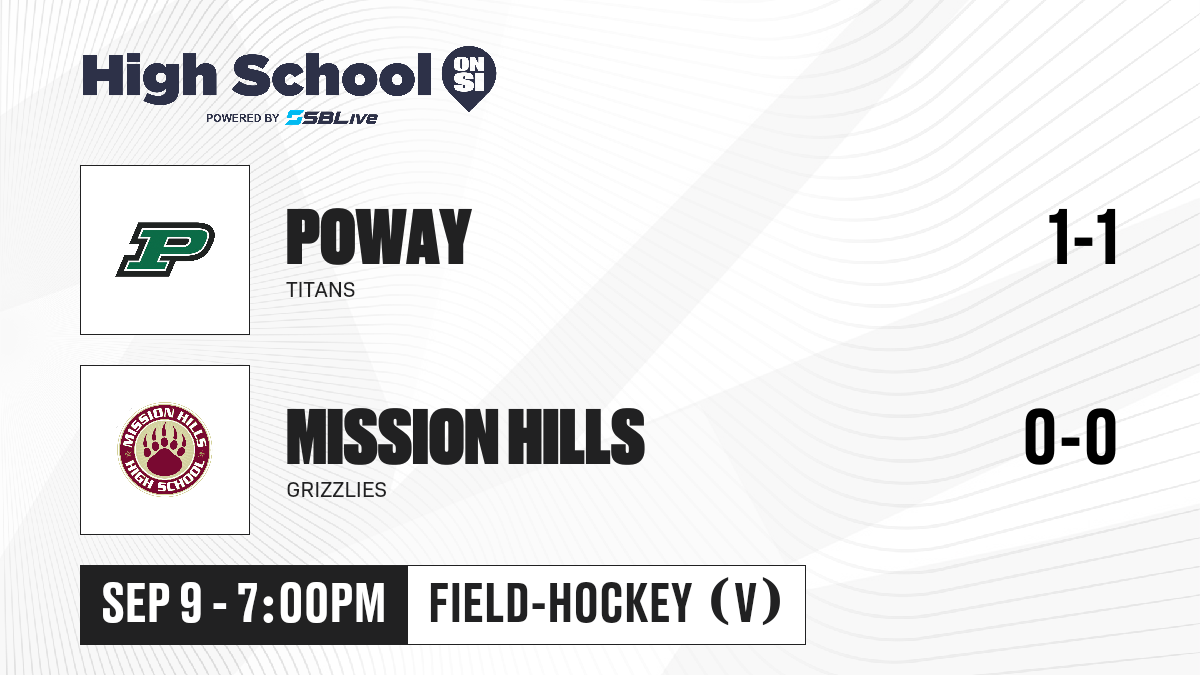 High School ON SI
POWERED BY SBLive

P

POWAY
TITANS
1-1

MISSION HILLS HIGH SCHOOL

MISSION HILLS
GRIZZLIES
0-0

SEP 9 - 7:00PM
FIELD-HOCKEY (V)